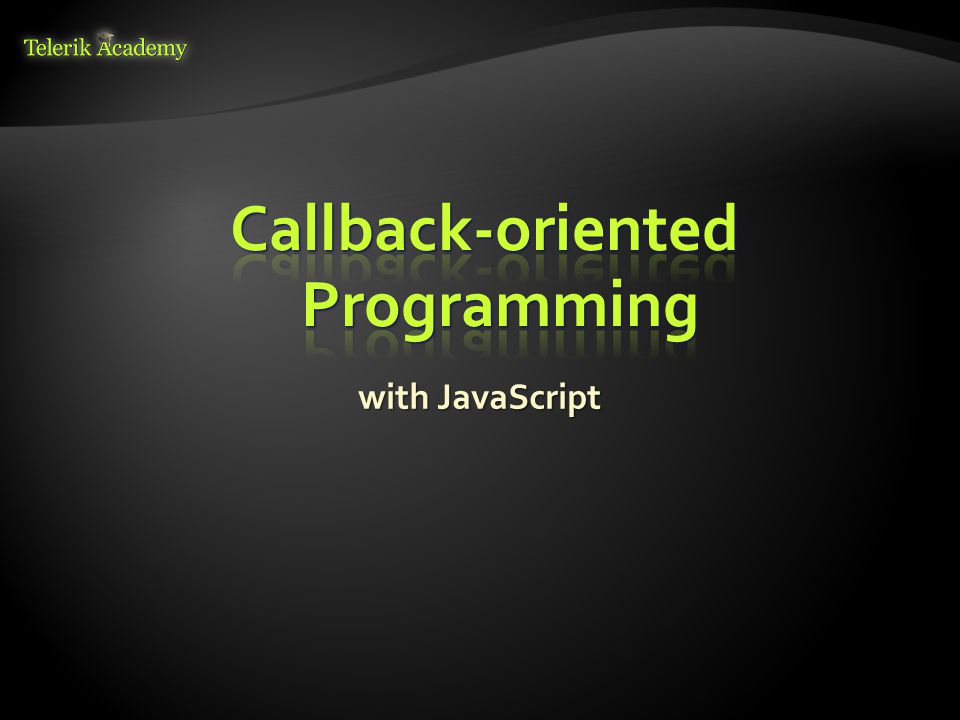 Telerik Academy

Callback-oriented Programming

with JavaScript